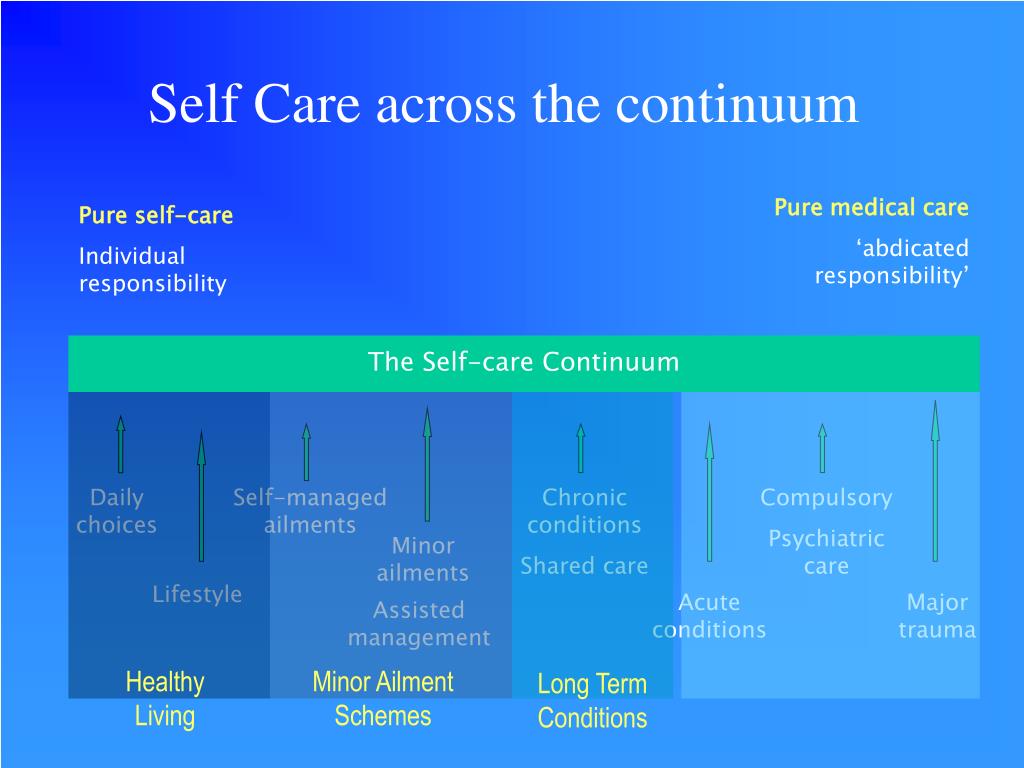 Self Care across the continuum

Pure self-care

Individual responsibility

Pure medical care

‘abdicated responsibility’

The Self-care Continuum

Daily choices

Lifestyle

Self-managed ailments

Minor ailments

Assisted management

Chronic conditions

Shared care

Acute conditions

Compulsory

Psychiatric care

Major trauma

Healthy Living

Minor Ailment Schemes

Long Term Conditions